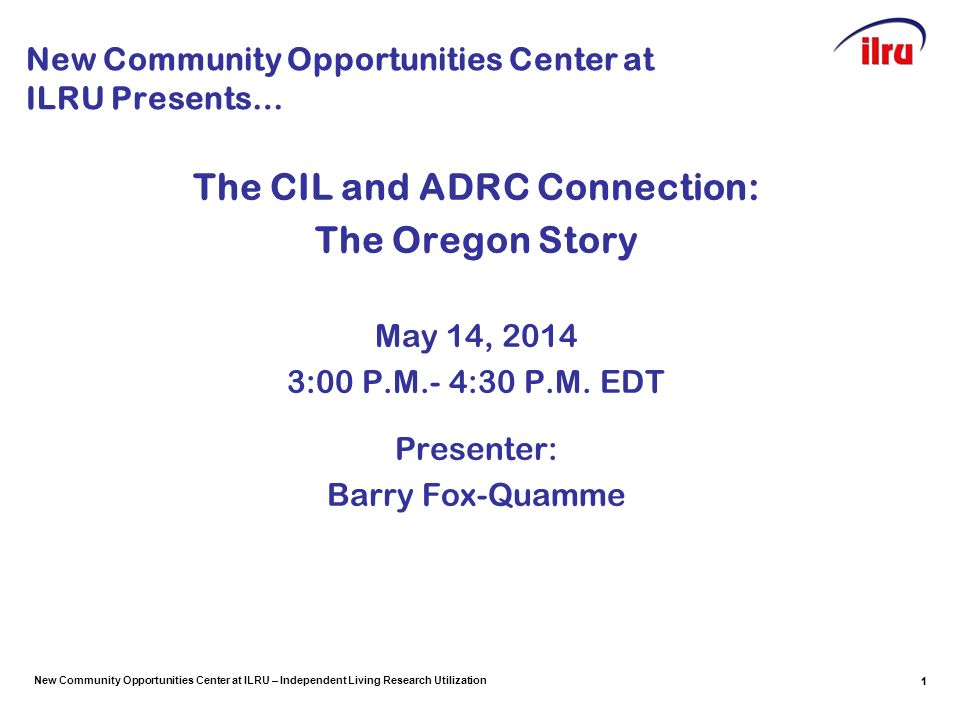 New Community Opportunities Center at ILRU Presents…

ilru

The CIL and ADRC Connection:
The Oregon Story

May 14, 2014
3:00 P.M.- 4:30 P.M. EDT

Presenter:
Barry Fox-Quamme

New Community Opportunities Center at ILRU – Independent Living Research Utilization

1